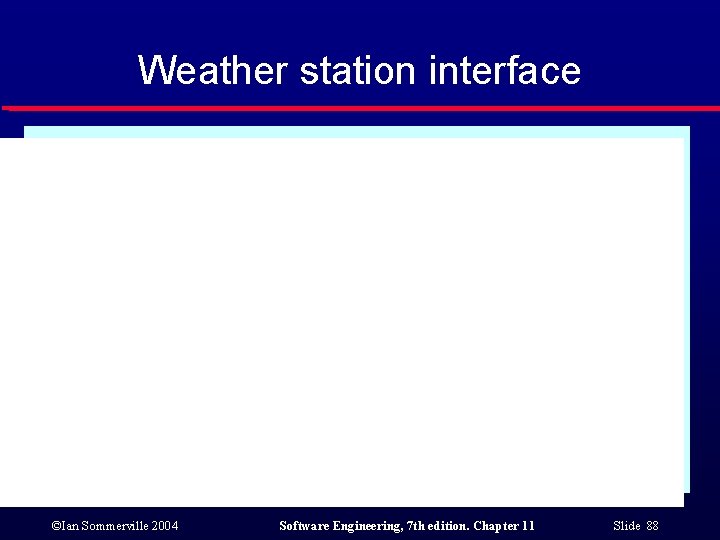 Weather station interface

©Ian Sommerville 2004

Software Engineering, 7th edition. Chapter 11

Slide 88